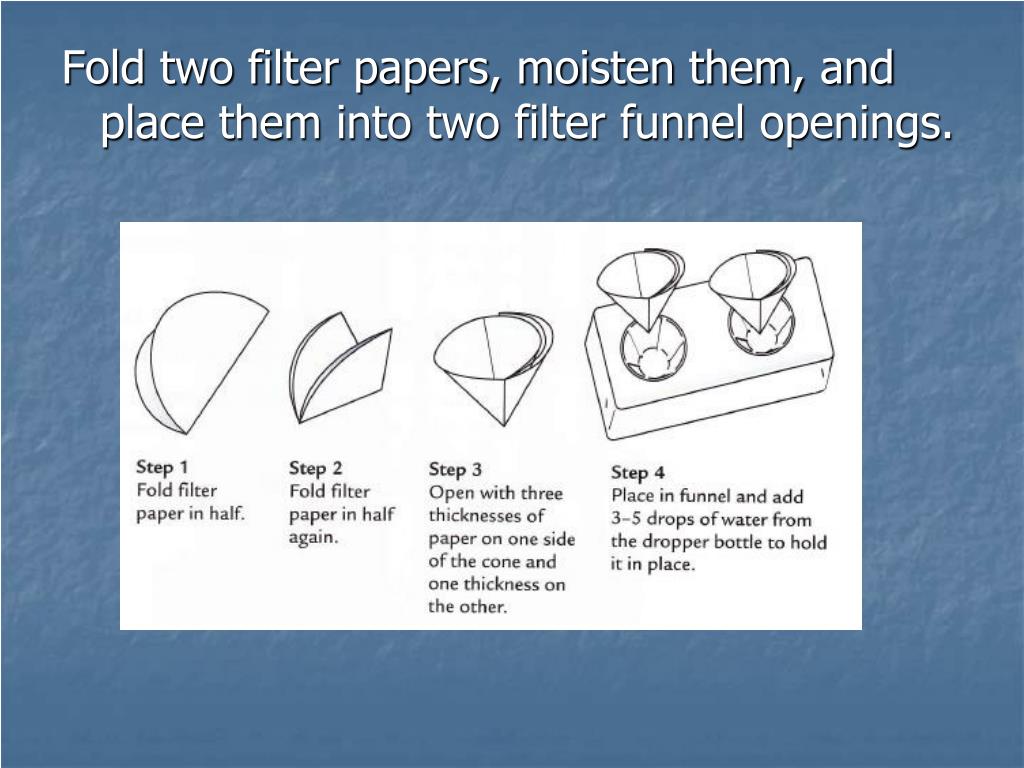 Fold two filter papers, moisten them, and place them into two filter funnel openings.

Step 1
Fold filter paper in half.

Step 2
Fold filter paper in half again.

Step 3
Open with three thicknesses of paper on one side of the cone and one thickness on the other.

Step 4
Place in funnel and add 3–5 drops of water from the dropper bottle to hold it in place.